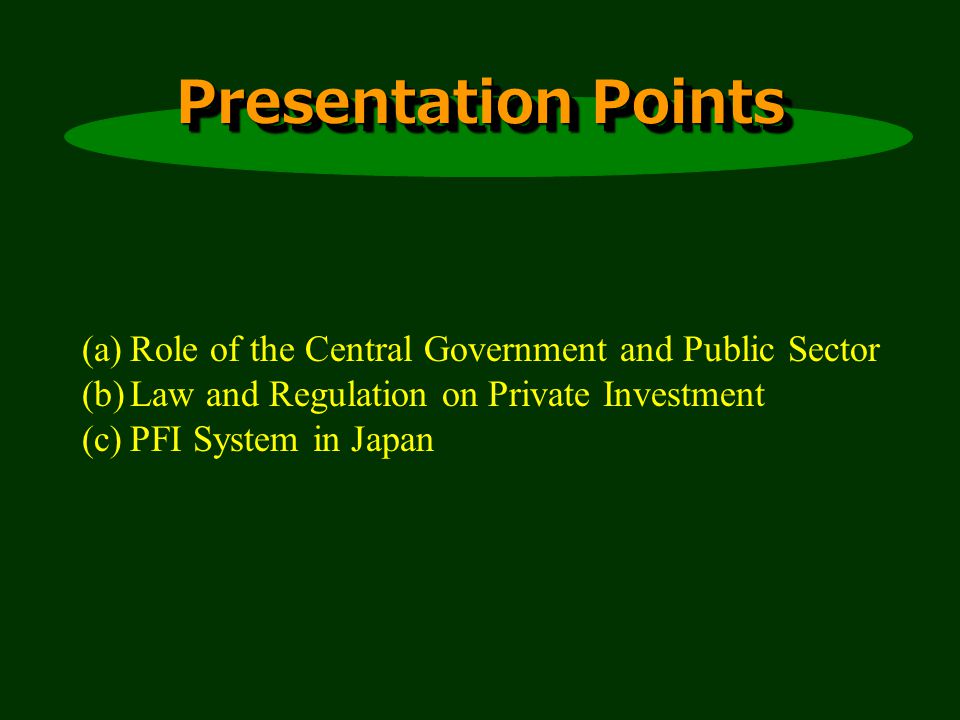 Presentation Points

(a) Role of the Central Government and Public Sector
(b) Law and Regulation on Private Investment
(c) PFI System in Japan